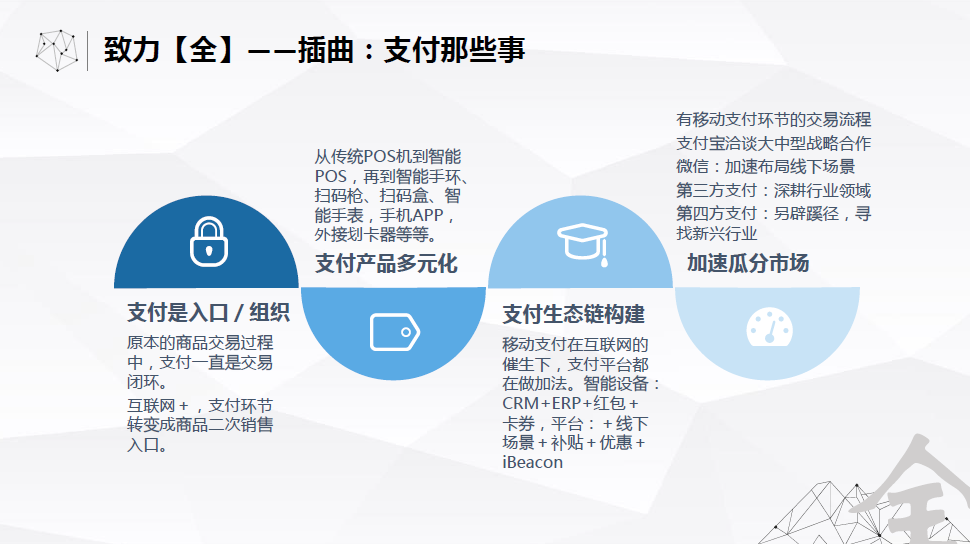 致力【全】——插曲：支付那些事

支付是入口 / 组织

原本的商品交易过程中，支付一直是交易闭环。

互联网＋，支付环节转变成商品二次销售入口。

从传统POS机到智能POS，再到智能手环、扫码枪、扫码盒、智能手表，手机APP，外接划卡器等等。

支付产品多元化

支付生态链构建

移动支付在互联网的催生下，支付平台都在做加法。智能设备：CRM＋ERP＋红包＋卡券，平台：＋线下场景＋补贴＋优惠＋iBeacon

有移动支付环节的交易流程
支付宝洽谈大中型战略合作
微信：加速布局线下场景
第三方支付：深耕行业领域
第四方支付：另辟蹊径，寻找新兴行业

加速瓜分市场

全